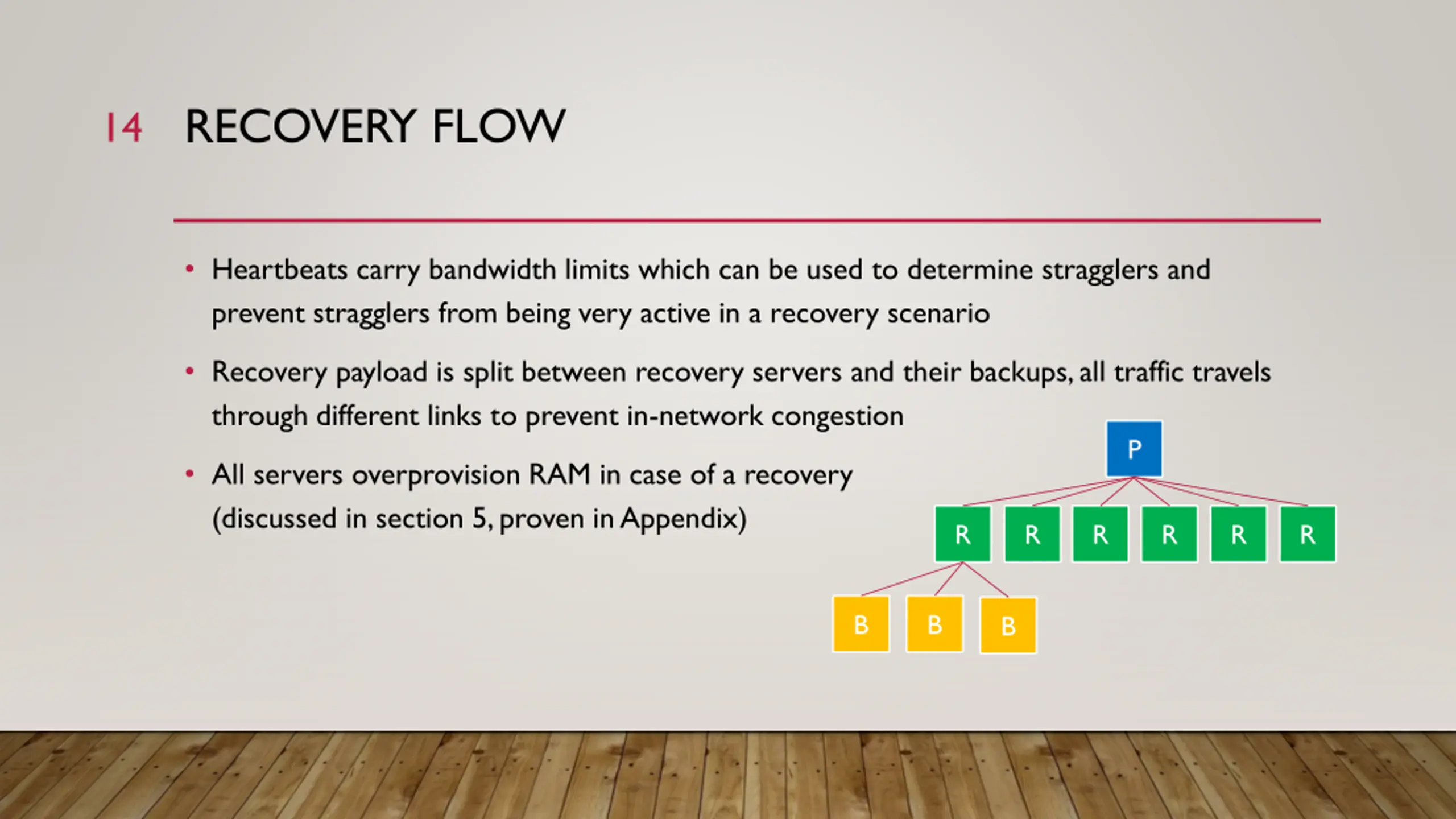 14 RECOVERY FLOW

• Heartbeats carry bandwidth limits which can be used to determine stragglers and prevent stragglers from being very active in a recovery scenario

• Recovery payload is split between recovery servers and their backups, all traffic travels through different links to prevent in-network congestion

• All servers overprovision RAM in case of a recovery (discussed in section 5, proven in Appendix)

P

R R R R R R

B B B